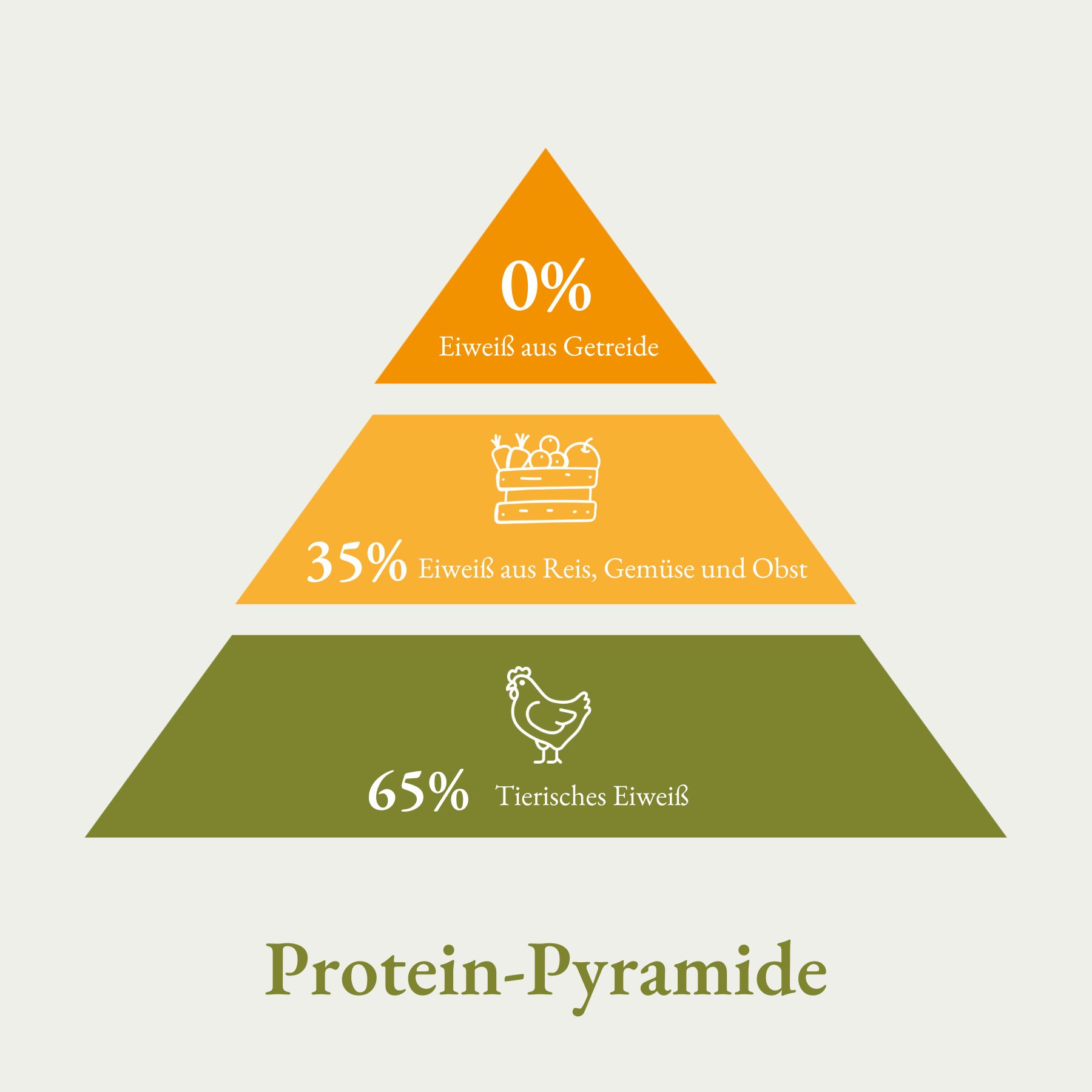 0%
Eiweiß aus Getreide

35% Eiweiß aus Reis, Gemüse und Obst

65% Tierisches Eiweiß

Protein-Pyramide